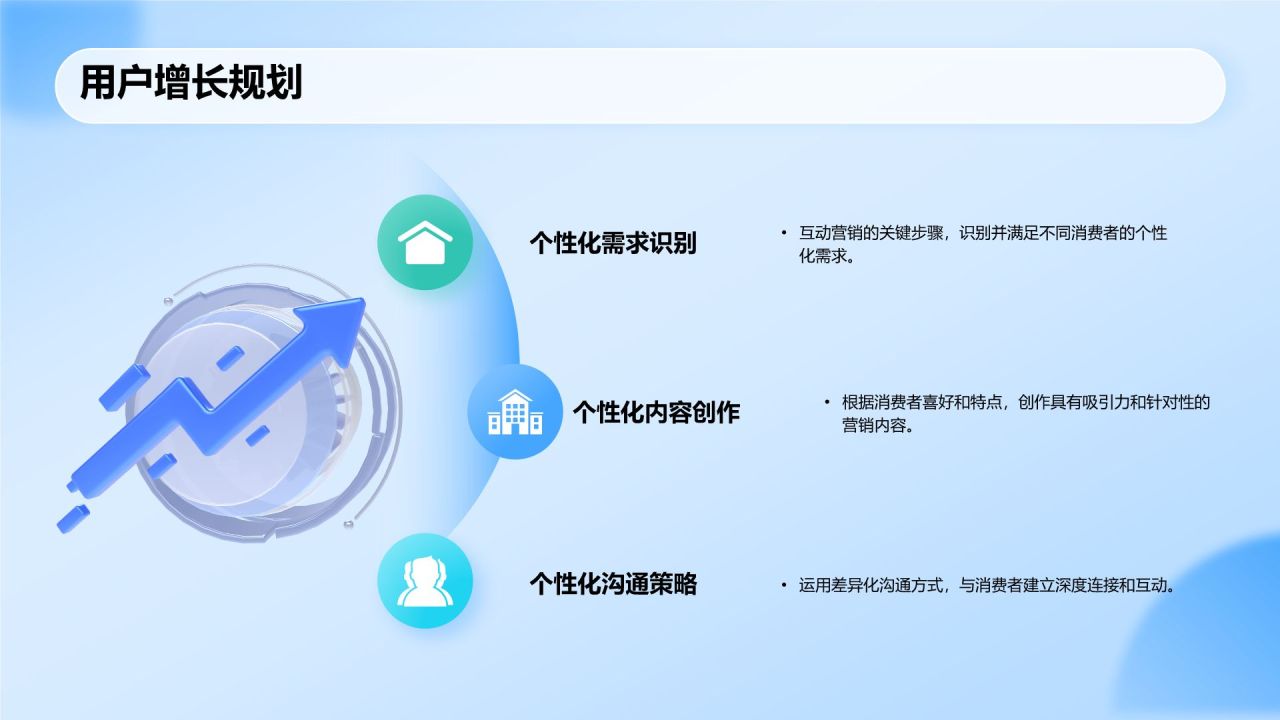 用户增长规划

个性化需求识别

• 互动营销的关键步骤，识别并满足不同消费者的个性化需求。

个性化内容创作

• 根据消费者喜好和特点，创作具有吸引力和针对性的营销内容。

个性化沟通策略

• 运用差异化沟通方式，与消费者建立深度连接和互动。